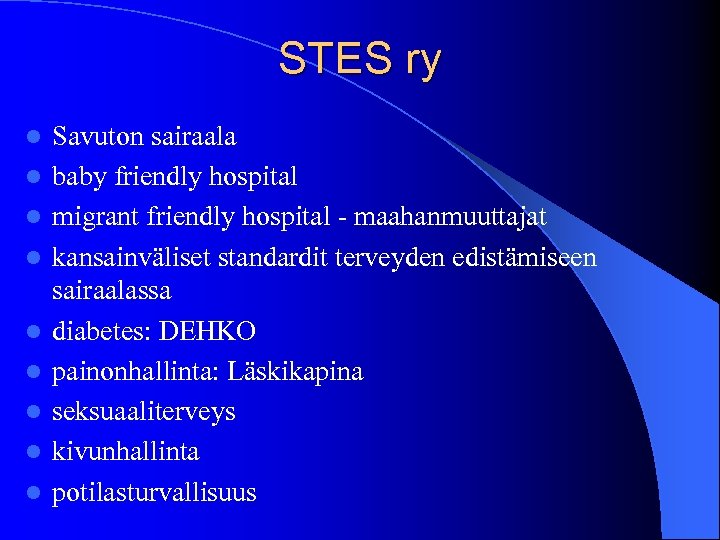 STES ry

- Savuton sairaala
- baby friendly hospital
- migrant friendly hospital - maahanmuuttajat
- kansainväliset standardit terveyden edistämiseen sairaalassa
- diabetes: DEHKO
- painonhallinta: Läskikapina
- seksuaaliterveys
- kivunhallinta
- potilasturvallisuus